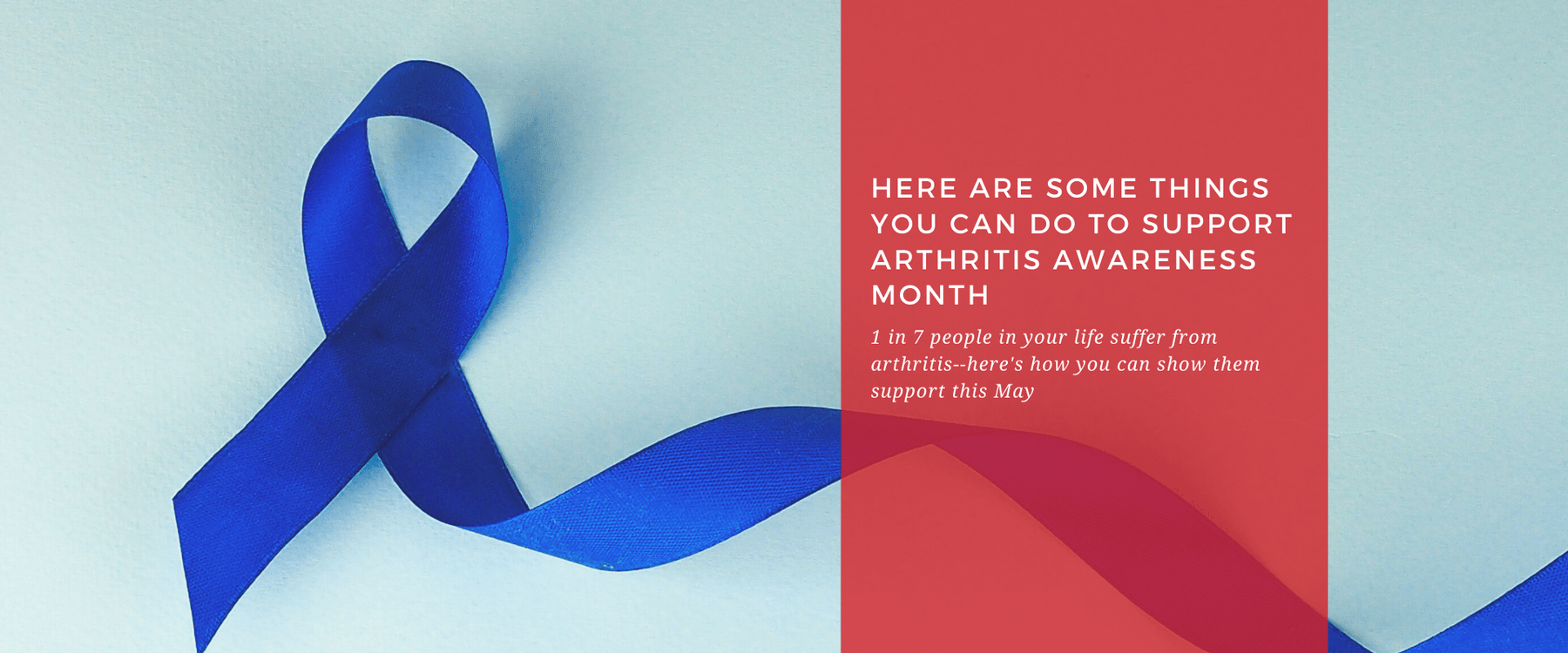 HERE ARE SOME THINGS YOU CAN DO TO SUPPORT ARTHRITIS AWARENESS MONTH

1 in 7 people in your life suffer from arthritis--here's how you can show them support this May